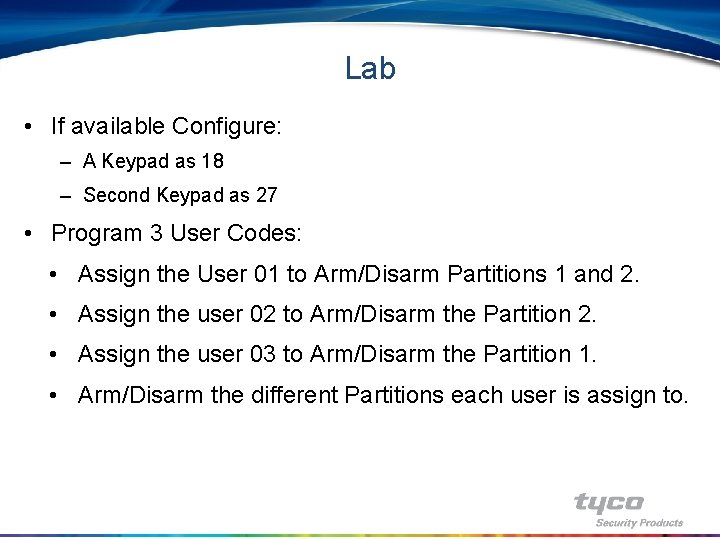 Lab

• If available Configure:
– A Keypad as 18
– Second Keypad as 27

• Program 3 User Codes:
• Assign the User 01 to Arm/Disarm Partitions 1 and 2.
• Assign the user 02 to Arm/Disarm the Partition 2.
• Assign the user 03 to Arm/Disarm the Partition 1.
• Arm/Disarm the different Partitions each user is assign to.

tyco
Security Products